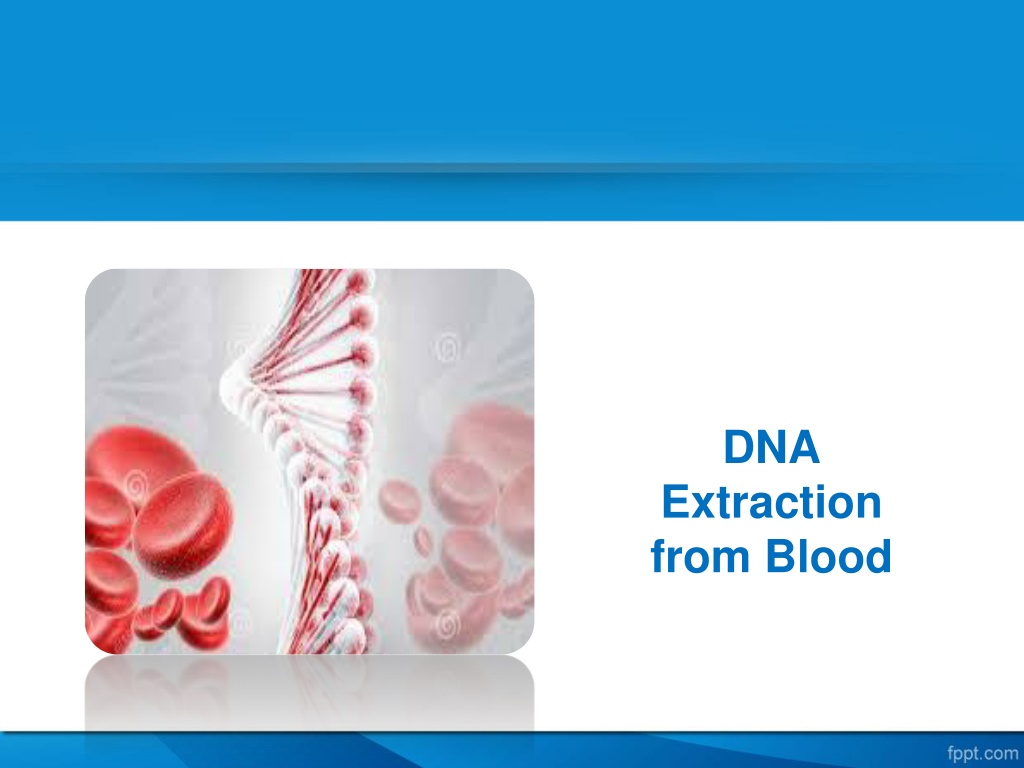 DNA Extraction from Blood

fppt.com